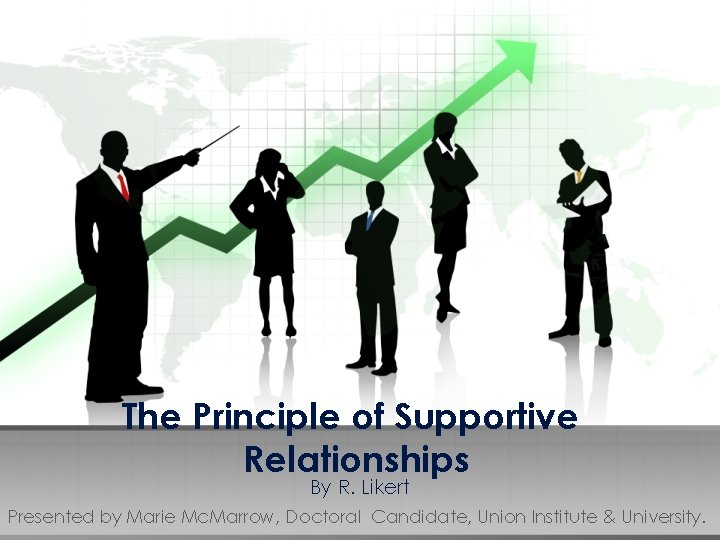 The Principle of Supportive Relationships

By R. Likert

Presented by Marie McMarrow, Doctoral Candidate, Union Institute & University.